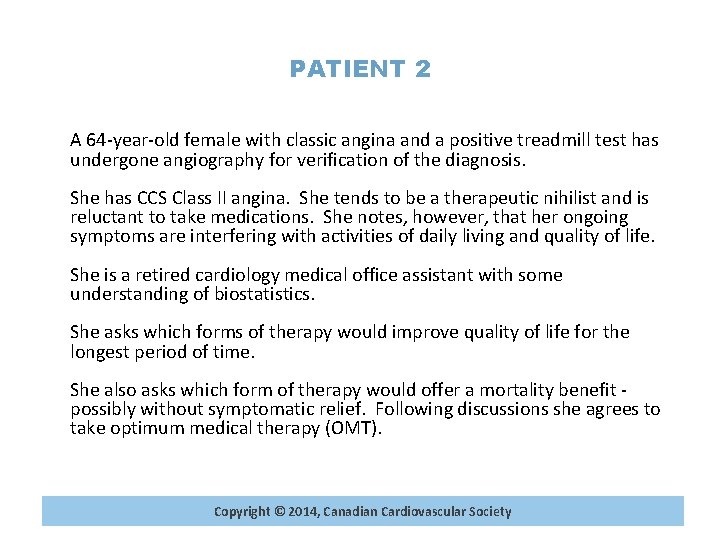 PATIENT 2

A 64-year-old female with classic angina and a positive treadmill test has undergone angiography for verification of the diagnosis.

She has CCS Class II angina. She tends to be a therapeutic nihilist and is reluctant to take medications. She notes, however, that her ongoing symptoms are interfering with activities of daily living and quality of life.

She is a retired cardiology medical office assistant with some understanding of biostatistics.

She asks which forms of therapy would improve quality of life for the longest period of time.

She also asks which form of therapy would offer a mortality benefit - possibly without symptomatic relief. Following discussions she agrees to take optimum medical therapy (OMT).

Copyright © 2014, Canadian Cardiovascular Society